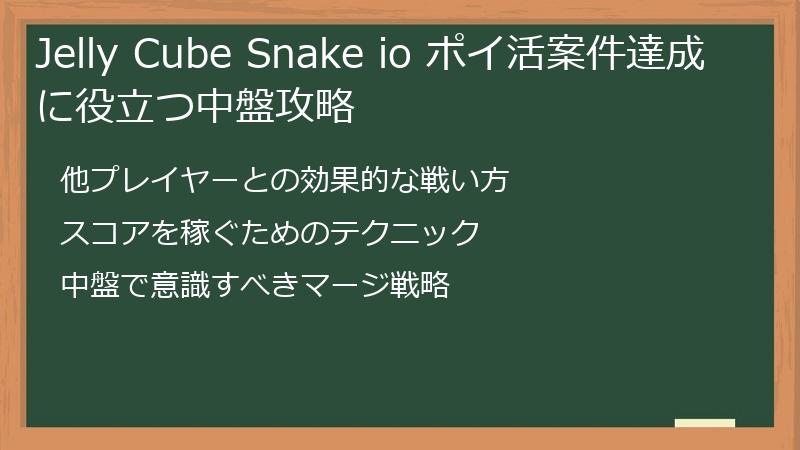 Jelly Cube Snake io ポイ活案件達成に役立つ中盤攻略

他プレイヤーとの効果的な戦い方

スコアを稼ぐためのテクニック

中盤で意識すべきマージ戦略